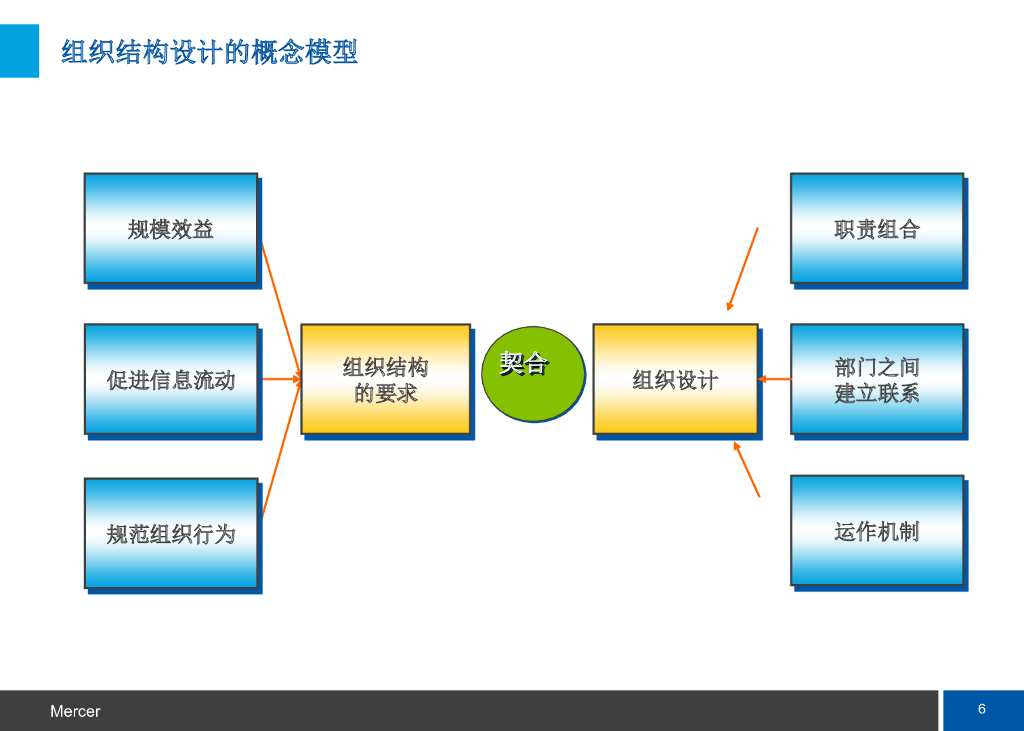 组织结构设计的概念模型

规模效益

促进信息流动

规范组织行为

组织结构的要求

契合

组织设计

职责组合

部门之间建立联系

运作机制

Mercer

6